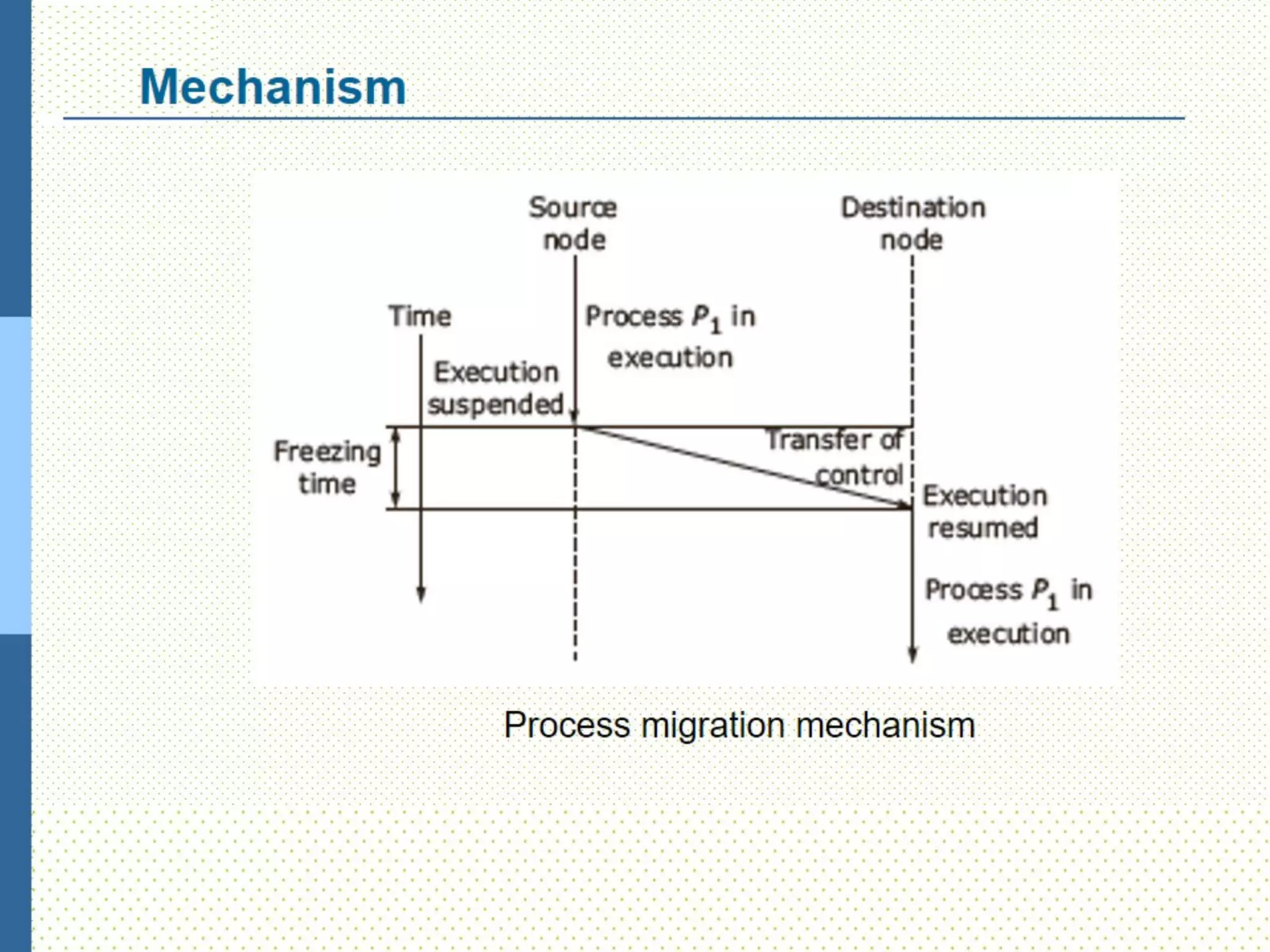 Mechanism

Source node

Destination node

Time

Process $P_1$ in execution

Execution suspended

Freezing time

Transfer of control

Execution resumed

Process $P_1$ in execution

Process migration mechanism